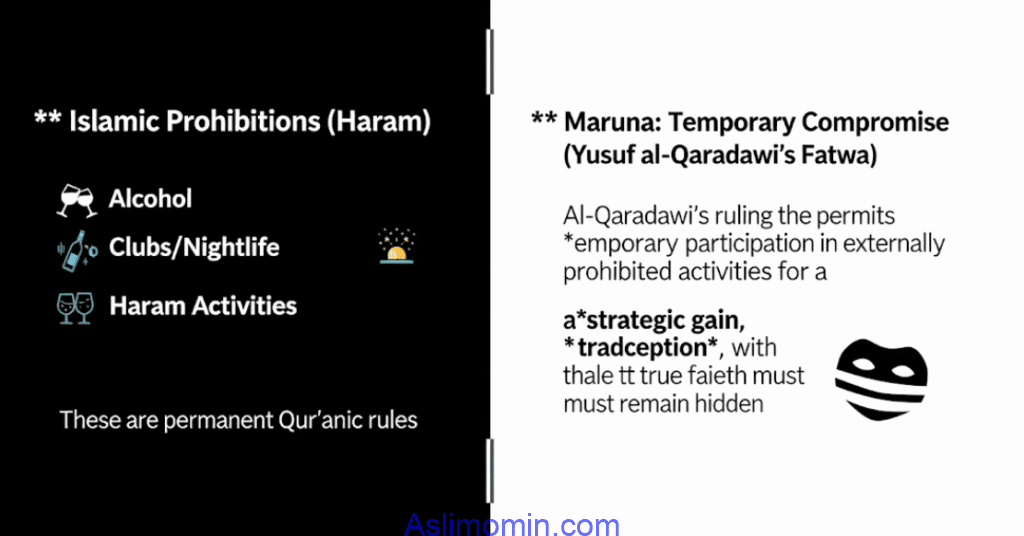 ** Islamic Prohibitions (Haram)

Alcohol

Clubs/Nightlife

Haram Activities

These are permanent Qur'anic rules

** Maruna: Temporary Compromise (Yusuf al-Qaradawi's Fatwa)

Al-Qaradawi's ruling the permits *emporary participation in externally prohibited activities for a

a*strategic gain, *tradception*, with thale tt true faieth must must remain hidden

Aslimomin.com